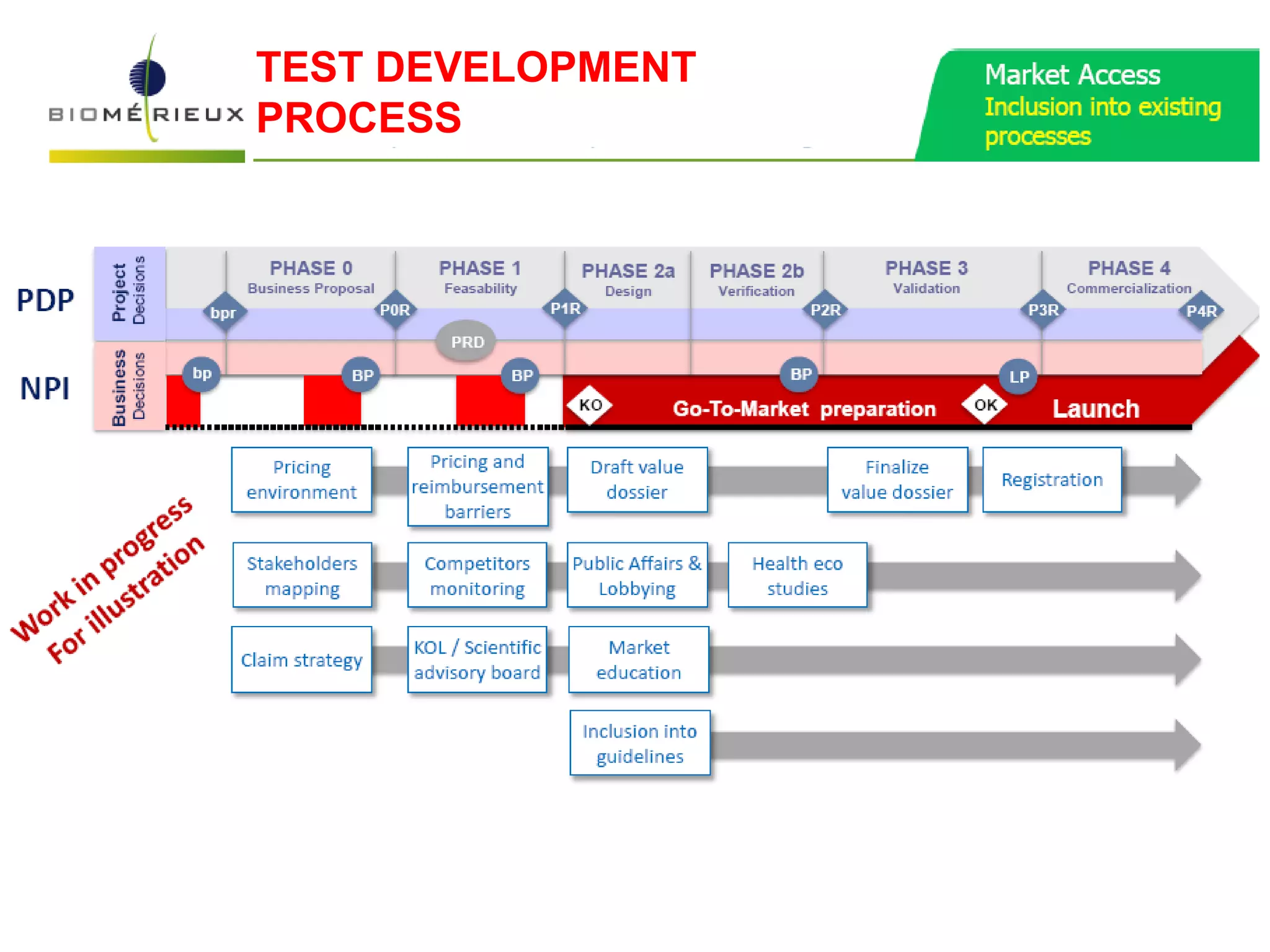 BIOMÉRIEUX

TEST DEVELOPMENT PROCESS

Market Access
Inclusion into existing processes

PDP

Project Decisions

PHASE 0
Business Proposal

PHASE 1
Feasability

PHASE 2a
Design

PHASE 2b
Verification

PHASE 3
Validation

PHASE 4
Commercialization

bpr

P0R

P1R

P2R

P3R

P4R

PRD

NPI

Business Decisions

bp

BP

BP

BP

LP

KO

Go-To-Market preparation

OK

Launch

Work in progress
For illustration

Pricing environment

Pricing and reimbursement barriers

Draft value dossier

Finalize value dossier

Registration

Stakeholders mapping

Competitors monitoring

Public Affairs & Lobbying

Health eco studies

Claim strategy

KOL / Scientific advisory board

Market education

Inclusion into guidelines